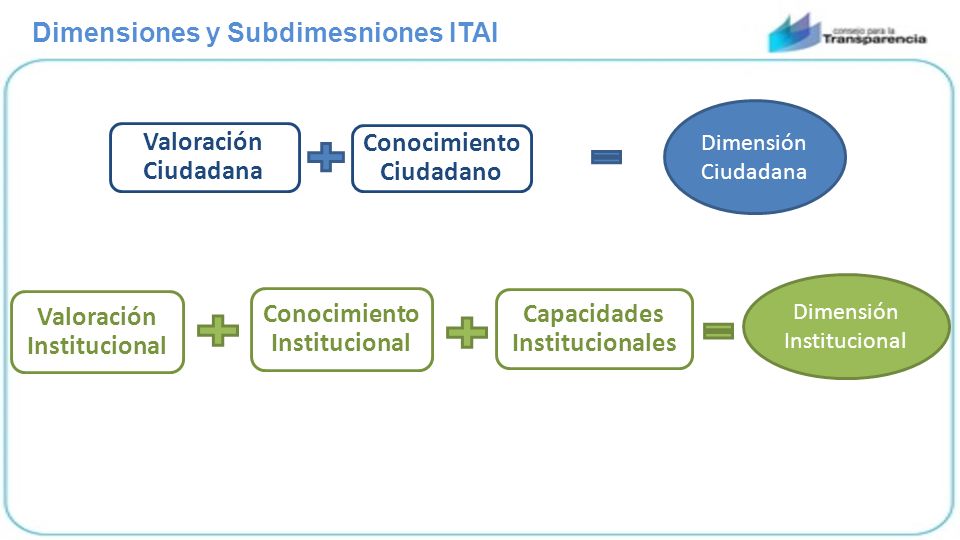 Dimensiones y Subdimesniones ITAI

consejo para la Transparencia

Valoración Ciudadana + Conocimiento Ciudadano = Dimensión Ciudadana

Valoración Institucional + Conocimiento Institucional + Capacidades Institucionales = Dimensión Institucional